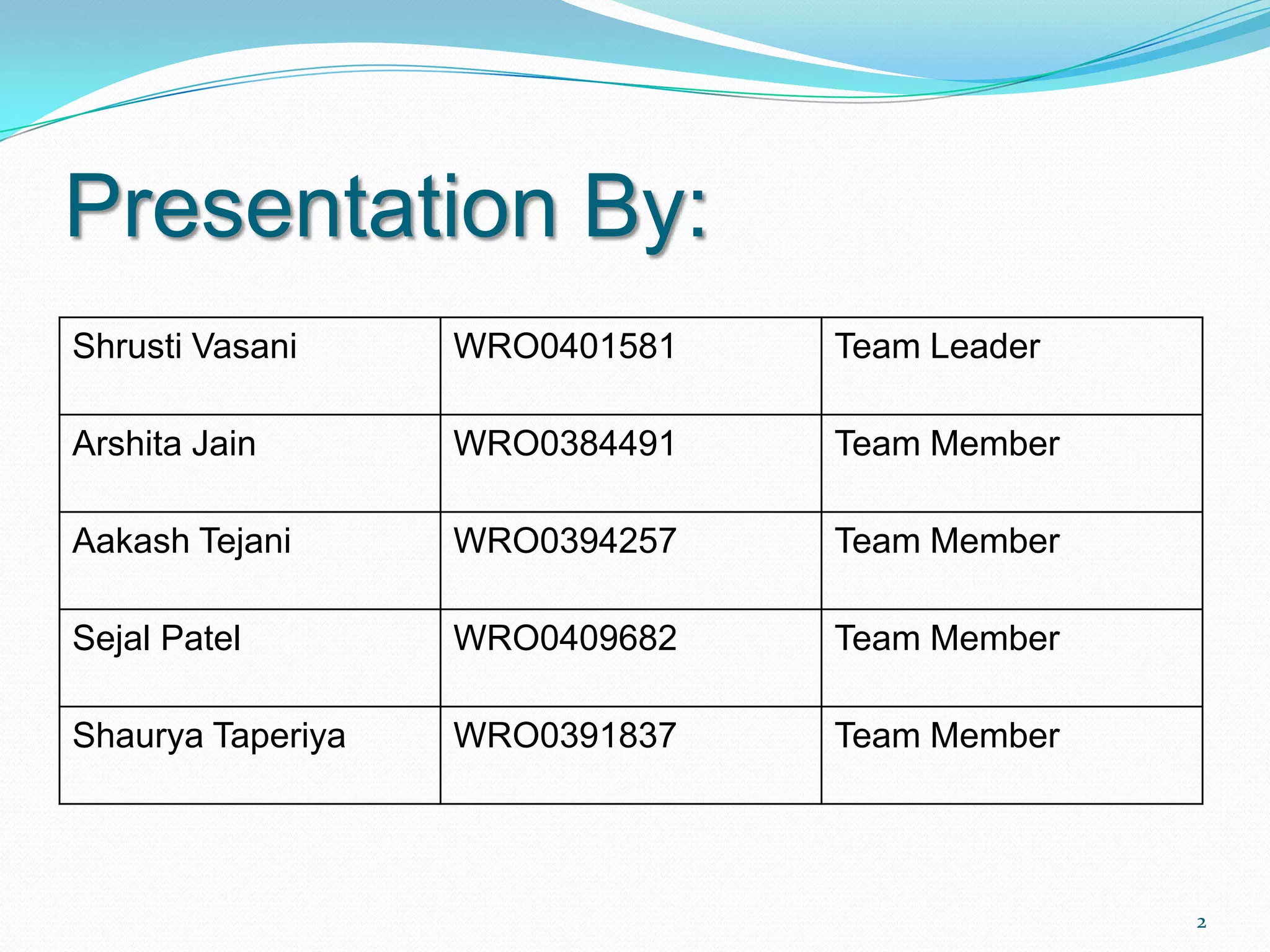 Presentation By:

| Shrusti Vasani | WRO0401581 | Team Leader |
|---|---|---|
| Arshita Jain | WRO0384491 | Team Member |
| Aakash Tejani | WRO0394257 | Team Member |
| Sejal Patel | WRO0409682 | Team Member |
| Shaurya Taperiya | WRO0391837 | Team Member |

2